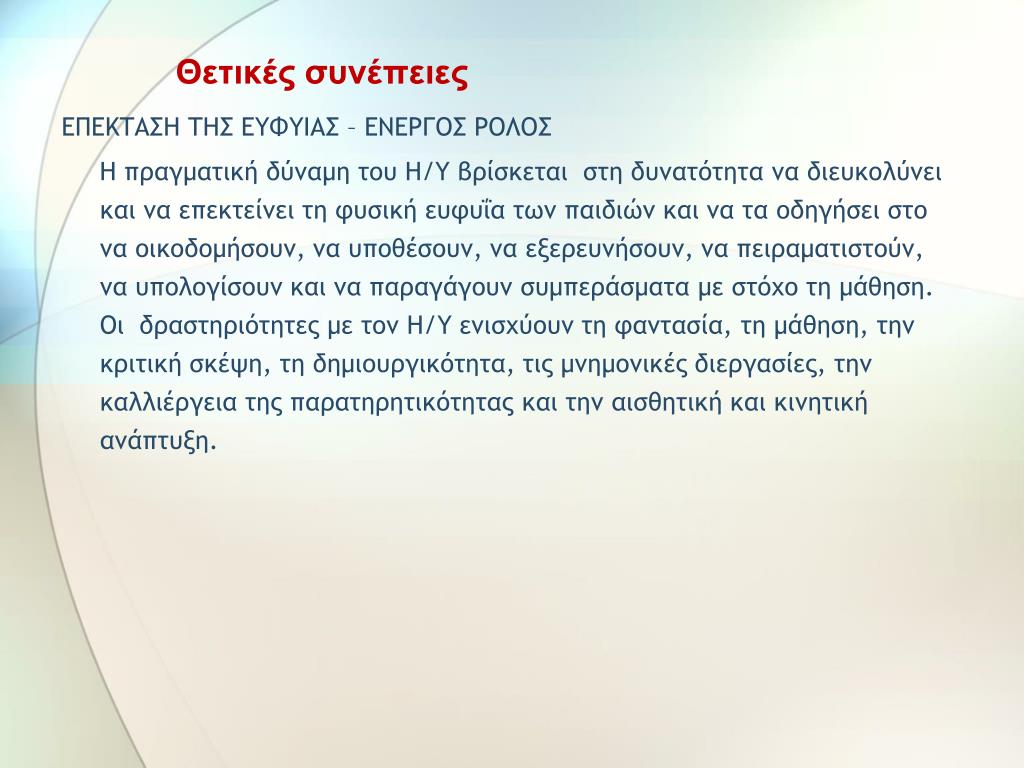 Θετικές συνέπειες

ΕΠΕΚΤΑΣΗ ΤΗΣ ΕΥΦΥΙΑΣ – ΕΝΕΡΓΟΣ ΡΟΛΟΣ

Η πραγματική δύναμη του Η/Υ βρίσκεται στη δυνατότητα να διευκολύνει και να επεκτείνει τη φυσική ευφυΐα των παιδιών και να τα οδηγήσει στο να οικοδομήσουν, να υποθέσουν, να εξερευνήσουν, να πειραματιστούν, να υπολογίσουν και να παραγάγουν συμπεράσματα με στόχο τη μάθηση. Οι δραστηριότητες με τον Η/Υ ενισχύουν τη φαντασία, τη μάθηση, την κριτική σκέψη, τη δημιουργικότητα, τις μνημονικές διεργασίες, την καλλιέργεια της παρατηρητικότητας και την αισθητική και κινητική ανάπτυξη.